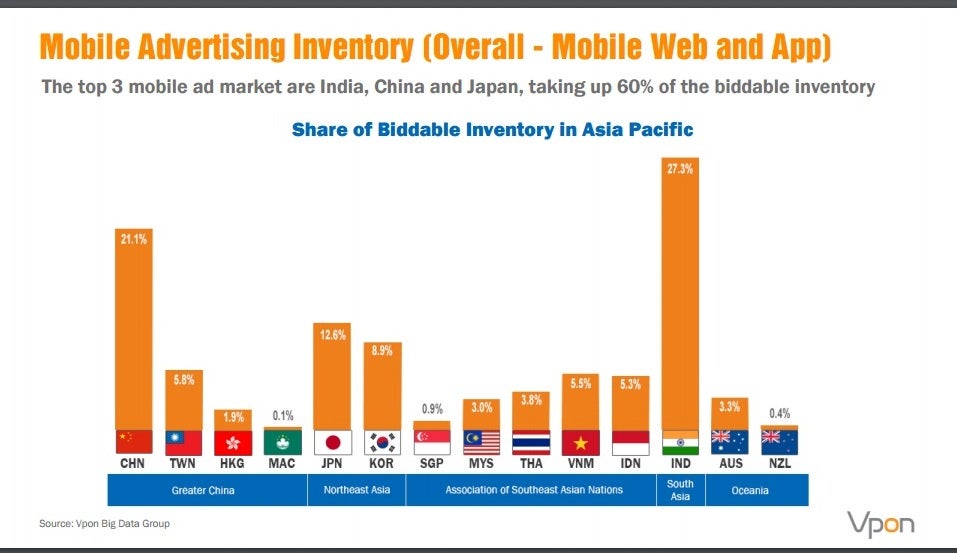 Mobile Advertising Inventory (Overall - Mobile Web and App)

The top 3 mobile ad market are India, China and Japan, taking up 60% of the biddable inventory

Share of Biddable Inventory in Asia Pacific

21.1%
5.8%
1.9%
0.1%
12.6%
8.9%
0.9%
3.0%
3.8%
5.5%
5.3%
27.3%
3.3%
0.4%

CHN TWN HKG MAC JPN KOR SGP MYS THA VNM IDN IND AUS NZL

Greater China
Northeast Asia
Association of Southeast Asian Nations
South Asia
Oceania

Source: Vpon Big Data Group

Vpon